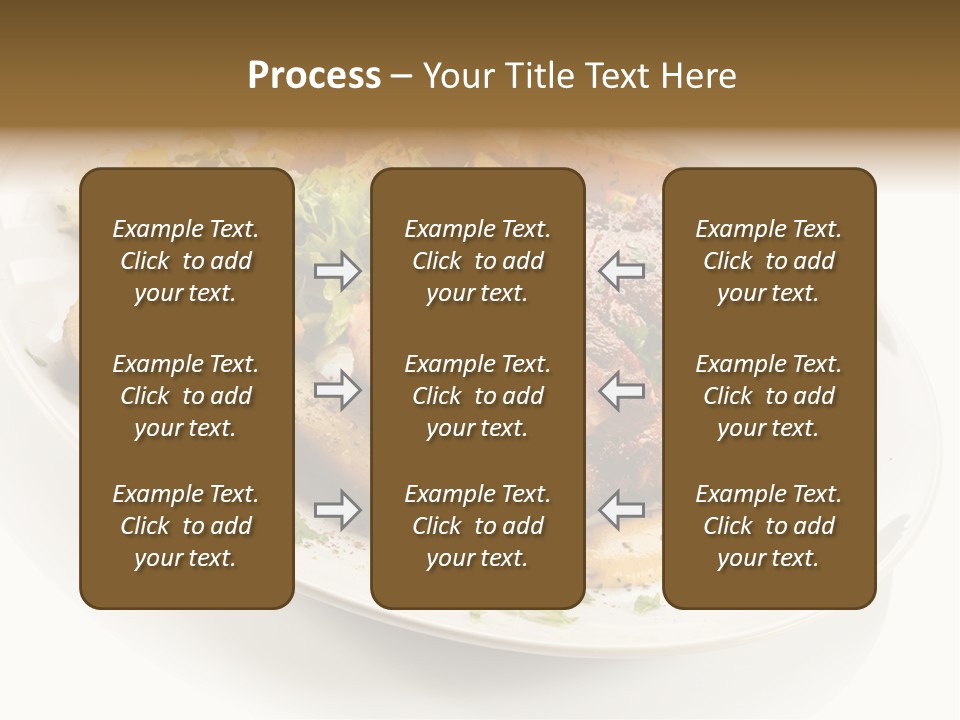 Process – Your Title Text Here

Example Text. Click to add your text.

Example Text. Click to add your text.

Example Text. Click to add your text.

Example Text. Click to add your text.

Example Text. Click to add your text.

Example Text. Click to add your text.

Example Text. Click to add your text.

Example Text. Click to add your text.

Example Text. Click to add your text.